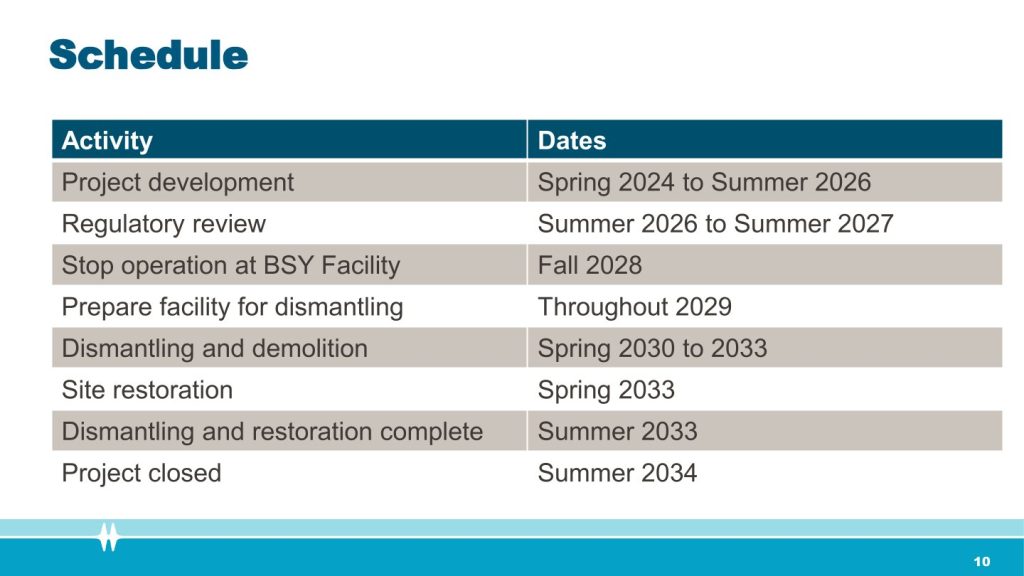 Schedule

| Activity | Dates |
|---|---|
| Project development | Spring 2024 to Summer 2026 |
| Regulatory review | Summer 2026 to Summer 2027 |
| Stop operation at BSY Facility | Fall 2028 |
| Prepare facility for dismantling | Throughout 2029 |
| Dismantling and demolition | Spring 2030 to 2033 |
| Site restoration | Spring 2033 |
| Dismantling and restoration complete | Summer 2033 |
| Project closed | Summer 2034 |

10